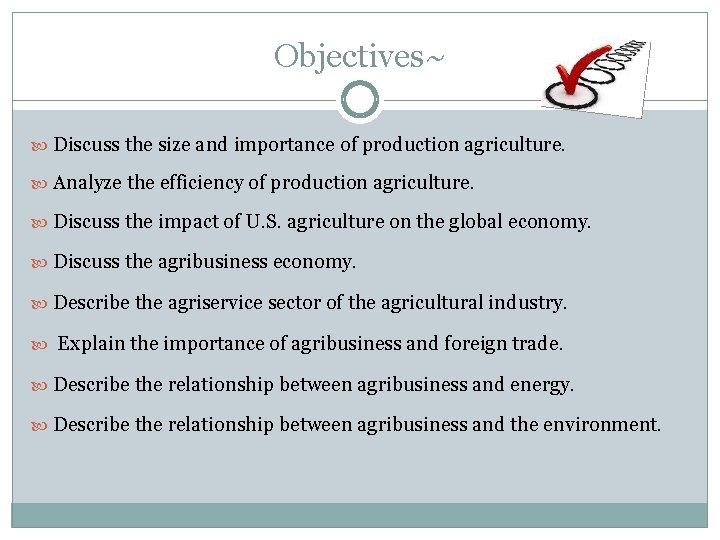 Objectives~

Discuss the size and importance of production agriculture.

Analyze the efficiency of production agriculture.

Discuss the impact of U.S. agriculture on the global economy.

Discuss the agribusiness economy.

Describe the agriservice sector of the agricultural industry.

Explain the importance of agribusiness and foreign trade.

Describe the relationship between agribusiness and energy.

Describe the relationship between agribusiness and the environment.